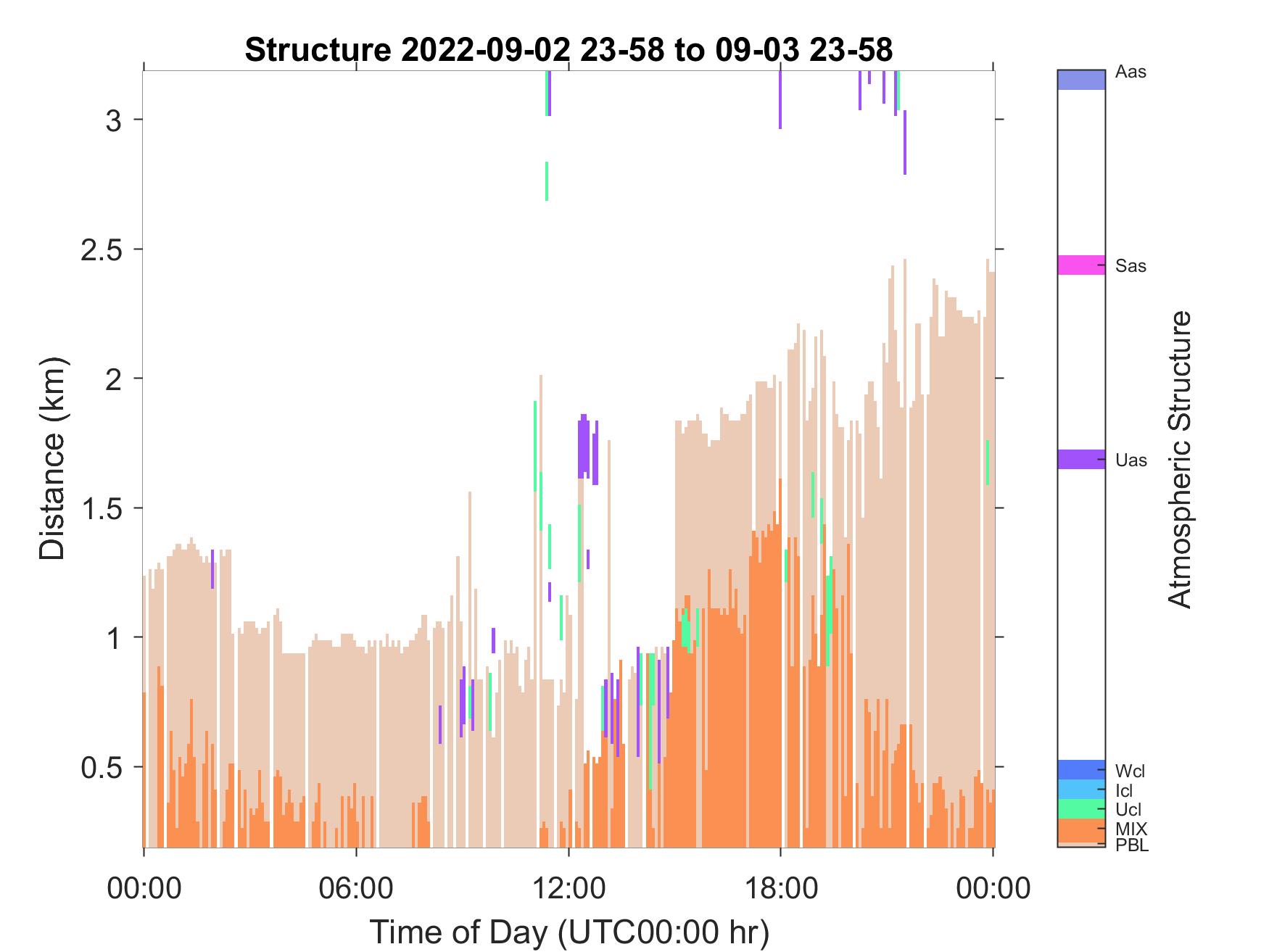 Structure 2022-09-02 23-58 to 09-03 23-58

Distance (km)

3
2.5
2
1.5
1
0.5

00:00
06:00
12:00
18:00
00:00

Time of Day (UTC00:00 hr)

Aas
Sas
Uas
Wcl
Icl
Ucl
MIX
PBL

Atmospheric Structure